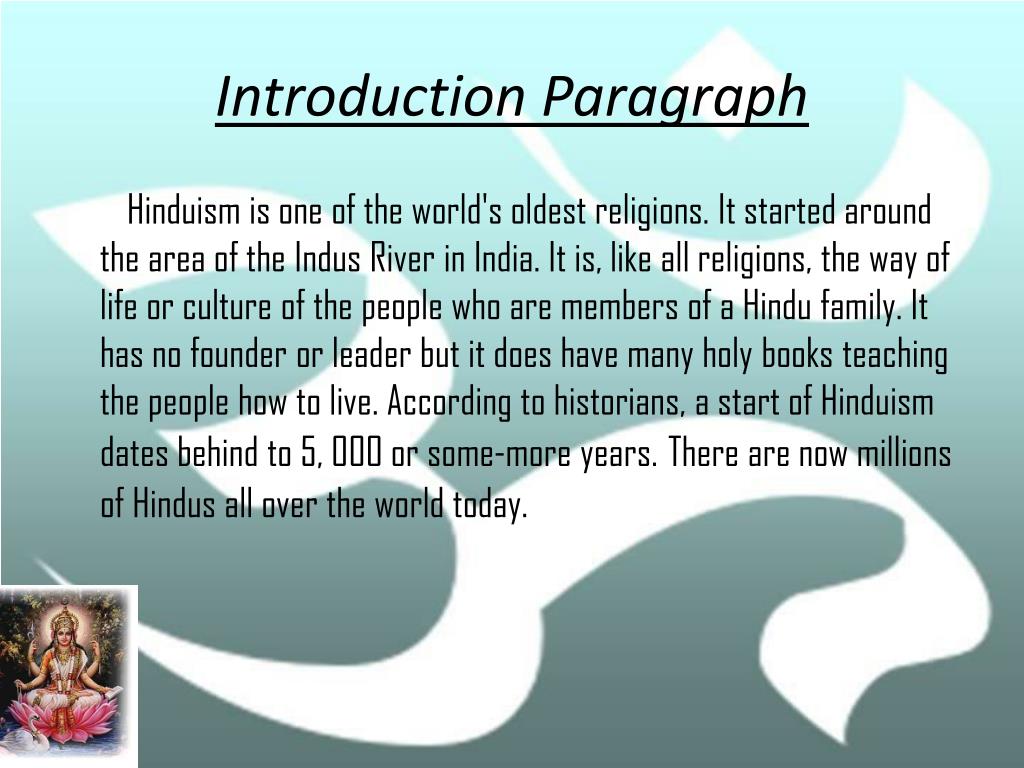 Introduction Paragraph

Hinduism is one of the world's oldest religions. It started around the area of the Indus River in India. It is, like all religions, the way of life or culture of the people who are members of a Hindu family. It has no founder or leader but it does have many holy books teaching the people how to live. According to historians, a start of Hinduism dates behind to 5, 000 or some-more years. There are now millions of Hindus all over the world today.